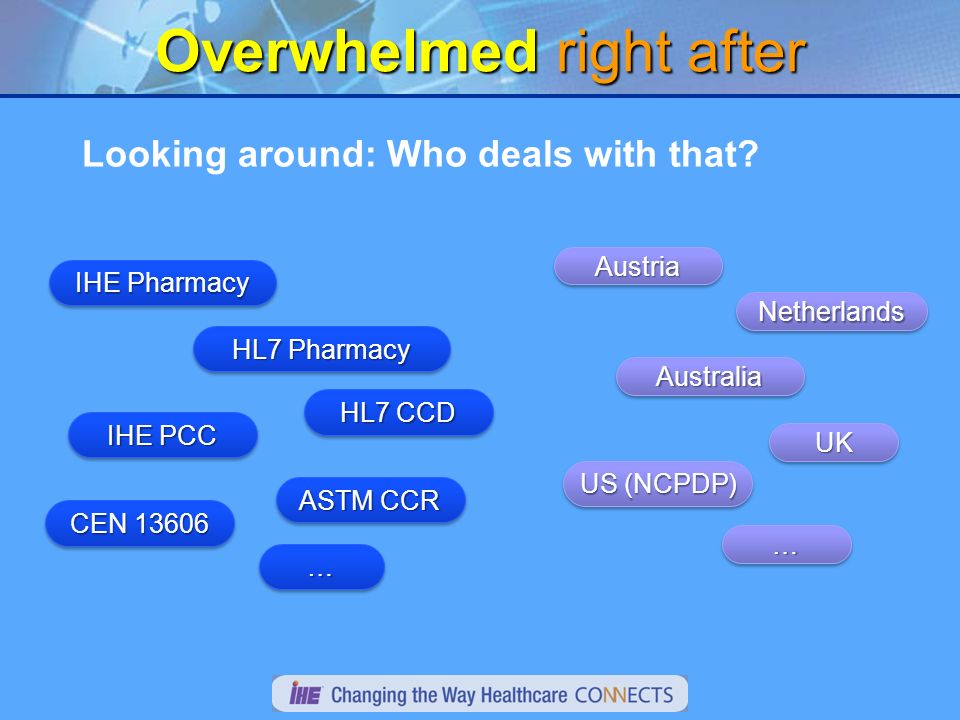 Overwhelmed right after

Looking around: Who deals with that?

IHE Pharmacy

HL7 Pharmacy

HL7 CCD

IHE PCC

ASTM CCR

CEN 13606

…

Austria

Netherlands

Australia

UK

US (NCPDP)

…

IHE Changing the Way Healthcare CONNECTS